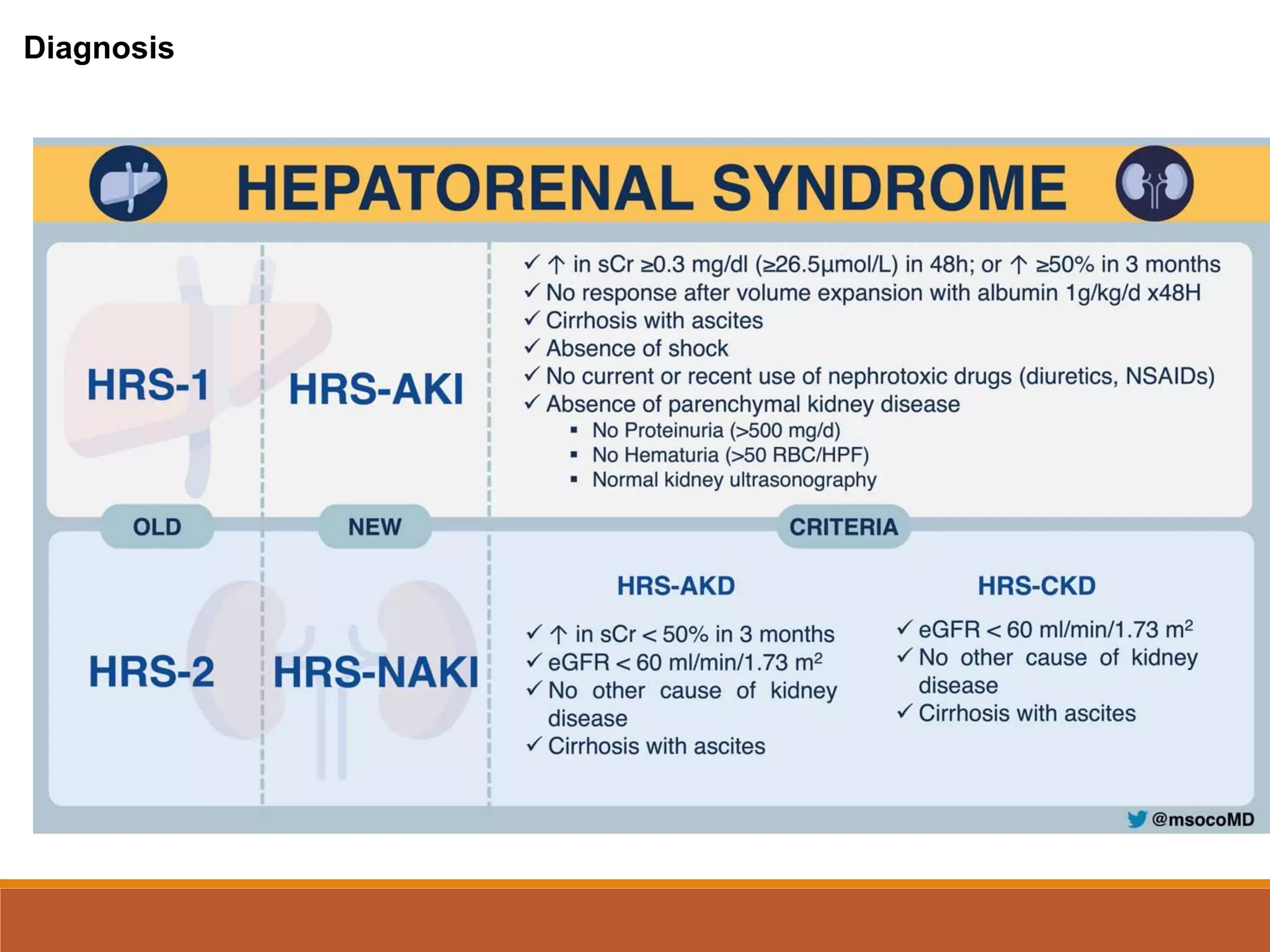 Diagnosis

HEPATORENAL SYNDROME

HRS-1

HRS-AKI

✓ ↑ in sCr ≥0.3 mg/dl (≥26.5μmol/L) in 48h; or ↑ ≥50% in 3 months
✓ No response after volume expansion with albumin 1g/kg/d x48H
✓ Cirrhosis with ascites
✓ Absence of shock
✓ No current or recent use of nephrotoxic drugs (diuretics, NSAIDs)
✓ Absence of parenchymal kidney disease
▪ No Proteinuria (>500 mg/d)
▪ No Hematuria (>50 RBC/HPF)
▪ Normal kidney ultrasonography

OLD

NEW

CRITERIA

HRS-2

HRS-NAKI

HRS-AKD

✓ ↑ in sCr < 50% in 3 months
✓ eGFR < 60 ml/min/1.73 m$^2$
✓ No other cause of kidney disease
✓ Cirrhosis with ascites

HRS-CKD

✓ eGFR < 60 ml/min/1.73 m$^2$
✓ No other cause of kidney disease
✓ Cirrhosis with ascites

@msocoMD